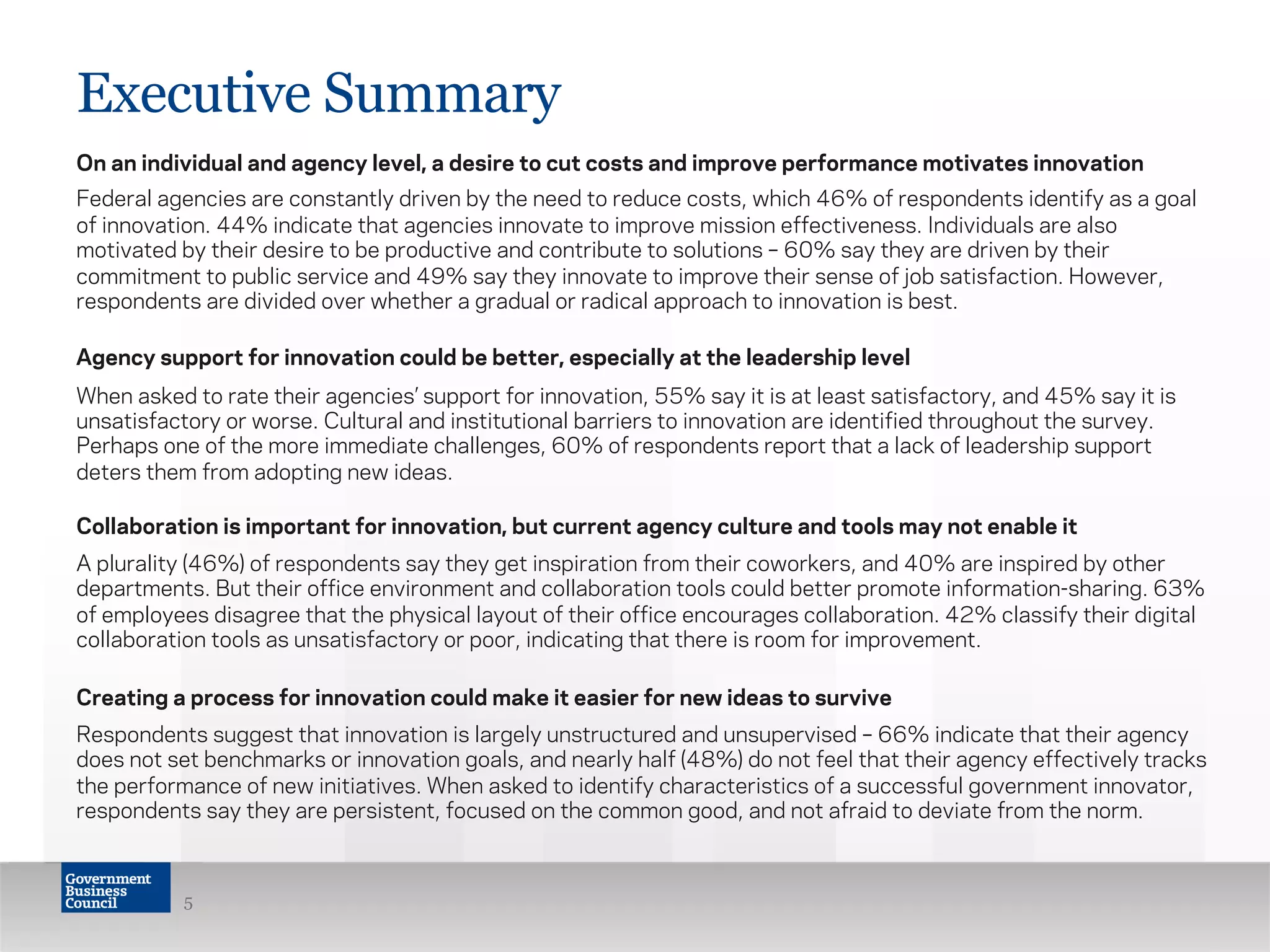 Executive Summary

On an individual and agency level, a desire to cut costs and improve performance motivates innovation

Federal agencies are constantly driven by the need to reduce costs, which 46% of respondents identify as a goal of innovation. 44% indicate that agencies innovate to improve mission effectiveness. Individuals are also motivated by their desire to be productive and contribute to solutions – 60% say they are driven by their commitment to public service and 49% say they innovate to improve their sense of job satisfaction. However, respondents are divided over whether a gradual or radical approach to innovation is best.

Agency support for innovation could be better, especially at the leadership level

When asked to rate their agencies' support for innovation, 55% say it is at least satisfactory, and 45% say it is unsatisfactory or worse. Cultural and institutional barriers to innovation are identified throughout the survey. Perhaps one of the more immediate challenges, 60% of respondents report that a lack of leadership support deters them from adopting new ideas.

Collaboration is important for innovation, but current agency culture and tools may not enable it

A plurality (46%) of respondents say they get inspiration from their coworkers, and 40% are inspired by other departments. But their office environment and collaboration tools could better promote information-sharing. 63% of employees disagree that the physical layout of their office encourages collaboration. 42% classify their digital collaboration tools as unsatisfactory or poor, indicating that there is room for improvement.

Creating a process for innovation could make it easier for new ideas to survive

Respondents suggest that innovation is largely unstructured and unsupervised – 66% indicate that their agency does not set benchmarks or innovation goals, and nearly half (48%) do not feel that their agency effectively tracks the performance of new initiatives. When asked to identify characteristics of a successful government innovator, respondents say they are persistent, focused on the common good, and not afraid to deviate from the norm.

Government Business Council

5